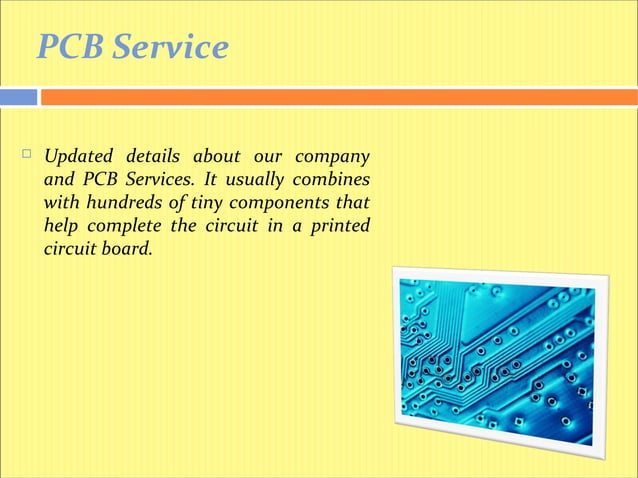 PCB Service

Updated details about our company and PCB Services. It usually combines with hundreds of tiny components that help complete the circuit in a printed circuit board.